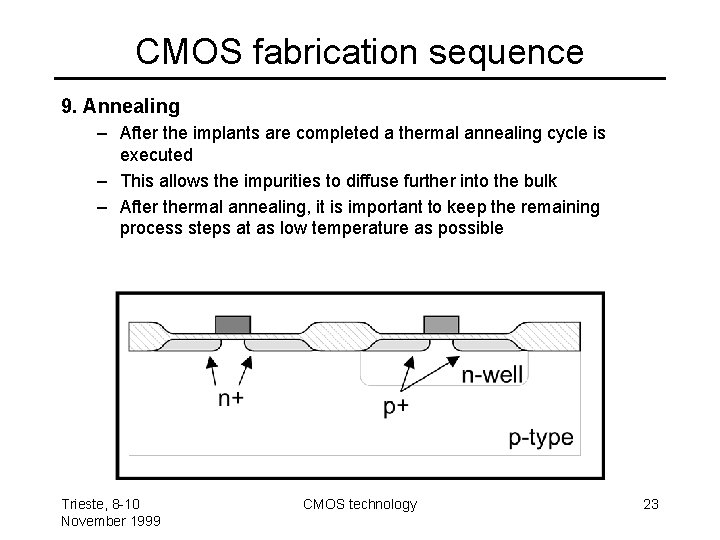 CMOS fabrication sequence

9. Annealing

– After the implants are completed a thermal annealing cycle is executed

– This allows the impurities to diffuse further into the bulk

– After thermal annealing, it is important to keep the remaining process steps at as low temperature as possible

n+

p+

n-well

p-type

Trieste, 8-10 November 1999

CMOS technology

23